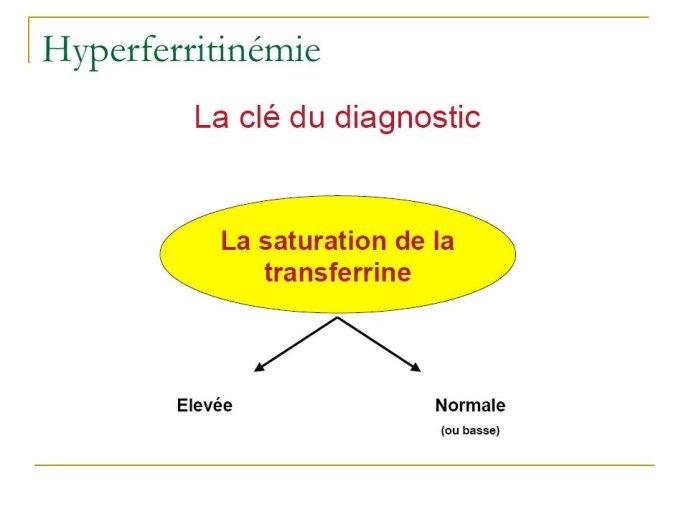 Hyperferritinémie

La clé du diagnostic

La saturation de la transferrine

Elevée

Normale
(ou basse)